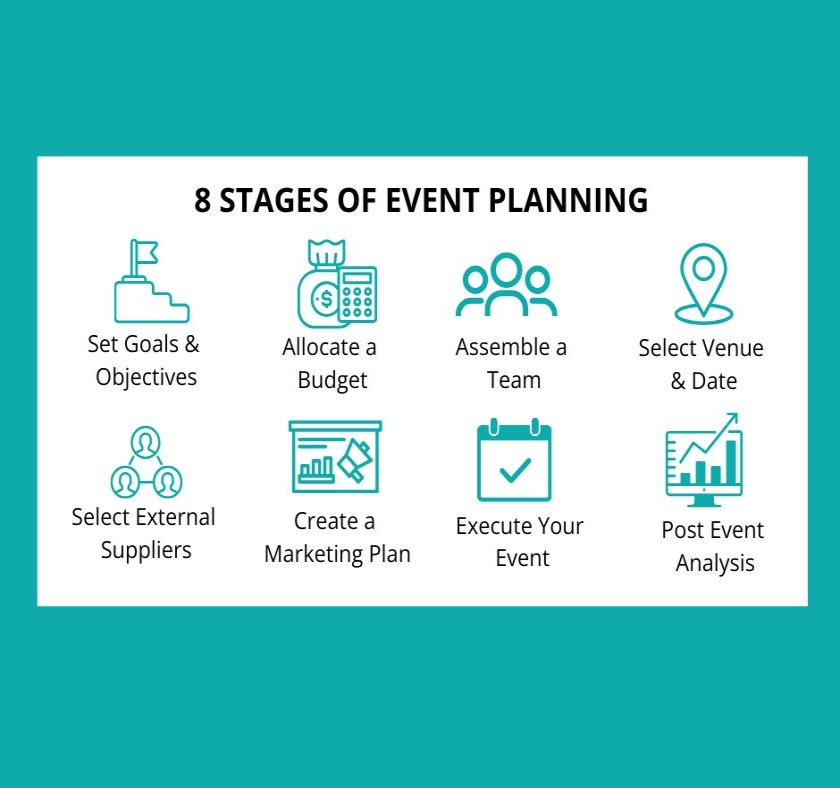 8 STAGES OF EVENT PLANNING

Set Goals & Objectives

Allocate a Budget

Assemble a Team

Select Venue & Date

Select External Suppliers

Create a Marketing Plan

Execute Your Event

Post Event Analysis